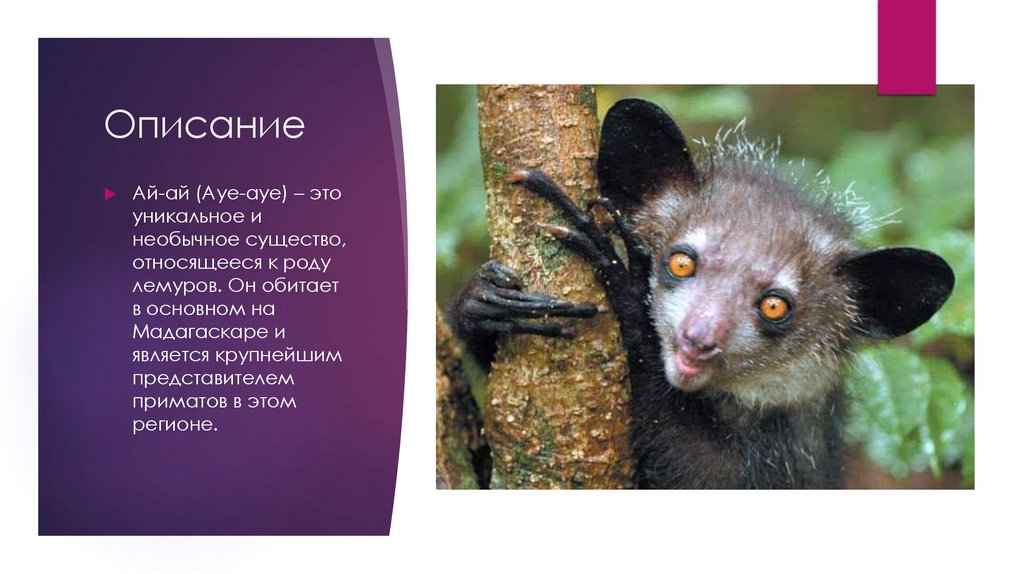 Описание

Ай-ай (Aye-aye) – это уникальное и необычное существо, относящееся к роду лемуров. Он обитает в основном на Мадагаскаре и является крупнейшим представителем приматов в этом регионе.